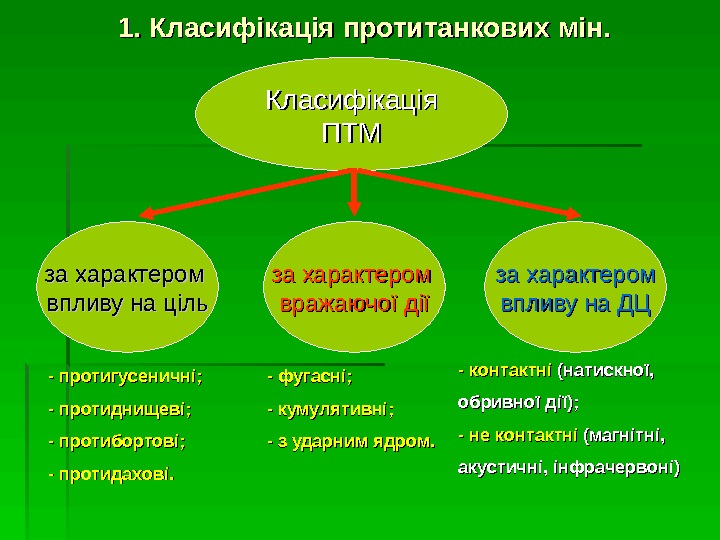 1. Класифікація протитанкових мін.

Класифікація ПТМ

за характером впливу на ціль

за характером вражаючої дії

за характером впливу на ДЦ

- протигусеничні;
- протиднищеві;
- протибортові;
- протидахові.

- фугасні;
- кумулятивні;
- з ударним ядром.

- контактні (натискної, обривної дії);
- не контактні (магнітні, акустичні, інфрачервоні)